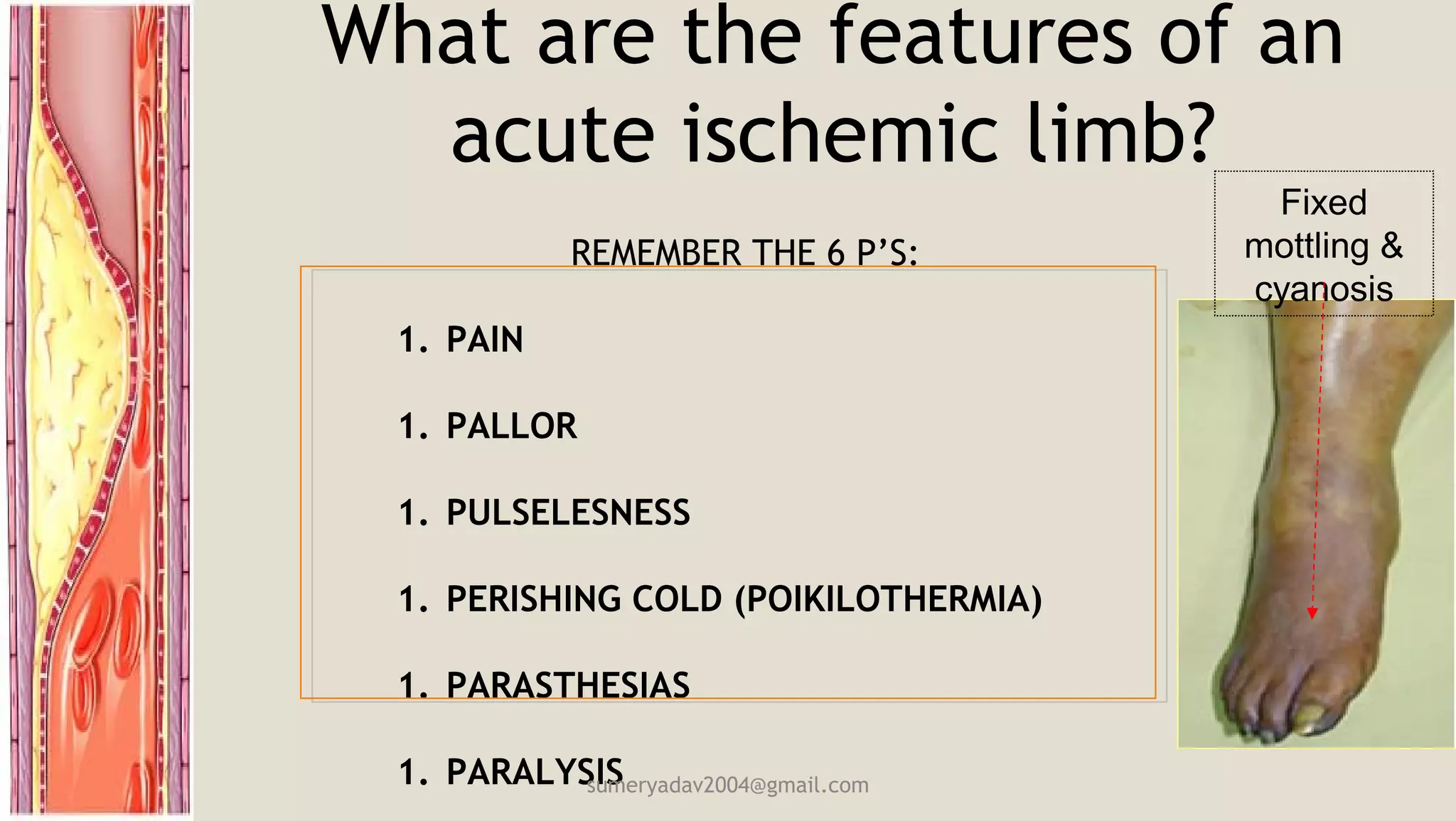 What are the features of an acute ischemic limb?

REMEMBER THE 6 P'S:

1. PAIN

1. PALLOR

1. PULSELESNESS

1. PERISHING COLD (POIKILOTHERMIA)

1. PARASTHESIAS

1. PARALYSIS

Fixed mottling & cyanosis

sumeryadav2004@gmail.com